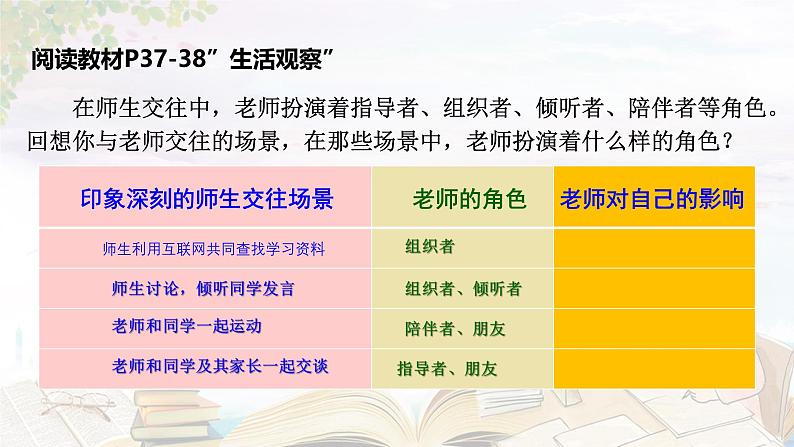 阅读教材P37-38”生活观察”

在师生交往中，老师扮演着指导者、组织者、倾听者、陪伴者等角色。回想你与老师交往的场景，在那些场景中，老师扮演着什么样的角色？

| 印象深刻的师生交往场景 | 老师的角色 | 老师对自己的影响 |
|---|---|---|
| 师生利用互联网共同查找学习资料 | 组织者 | |
| 师生讨论，倾听同学发言 | 组织者、倾听者 | |
| 老师和同学一起运动 | 陪伴者、朋友 | |
| 老师和同学及其家长一起交谈 | 指导者、朋友 | |